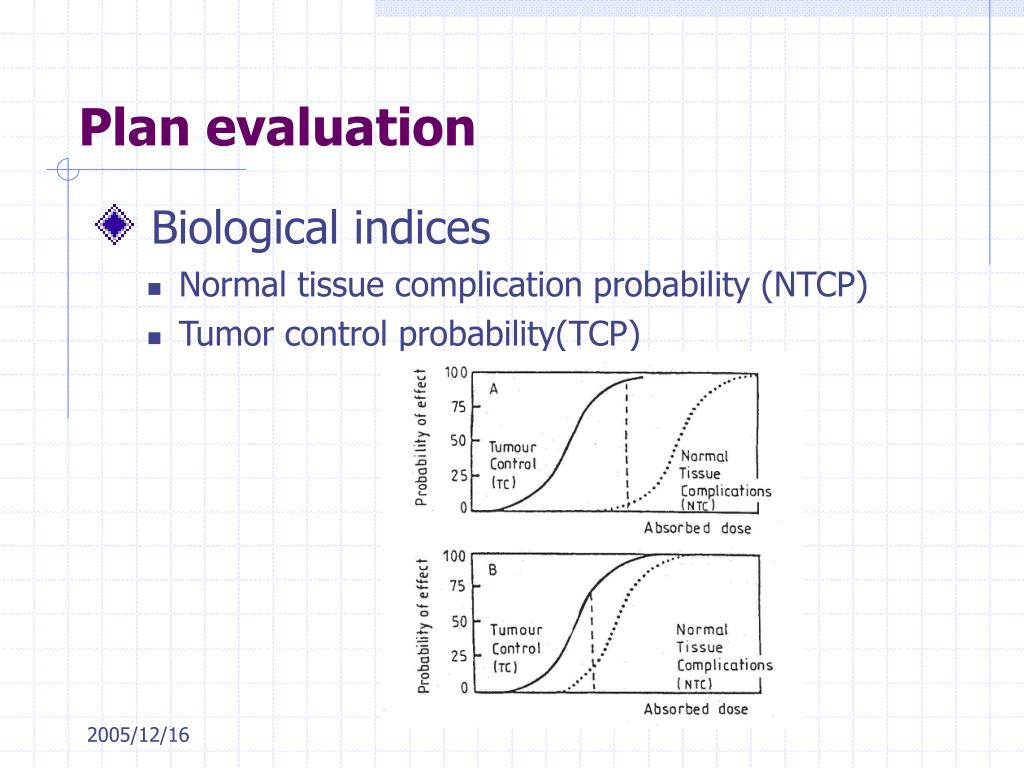 Plan evaluation

Biological indices

Normal tissue complication probability (NTCP)

Tumor control probability(TCP)

Probability of effect
100
75
50
25
0
A
Tumour Control (TC)
Normal Tissue Complications (NTC)
Absorbed dose

Probability of effect
100
75
50
25
0
B
Tumour Control (TC)
Normal Tissue Complications (NTC)
Absorbed dose

2005/12/16